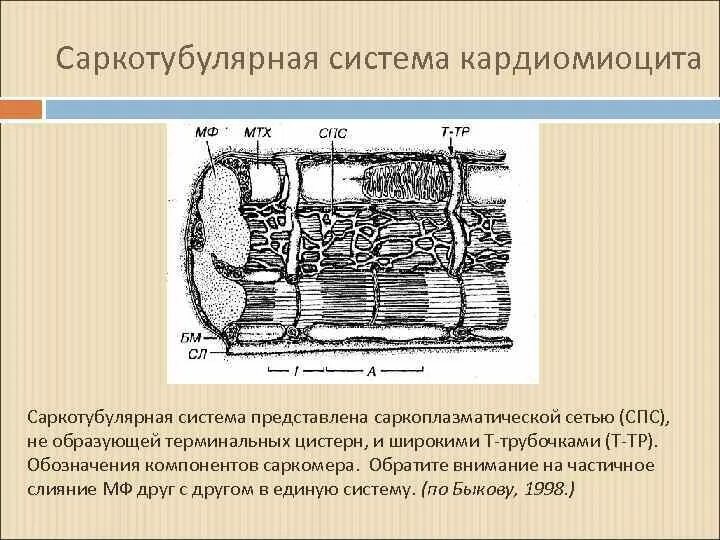 Саркотубулярная система кардиомиоцита

МФ МТХ СПС Т-ТР

БМ
СЛ
I A

Саркотубулярная система представлена саркоплазматической сетью (СПС), не образующей терминальных цистерн, и широкими Т-трубочками (Т-ТР). Обозначения компонентов саркомера. Обратите внимание на частичное слияние МФ друг с другом в единую систему. (по Быкову, 1998.)